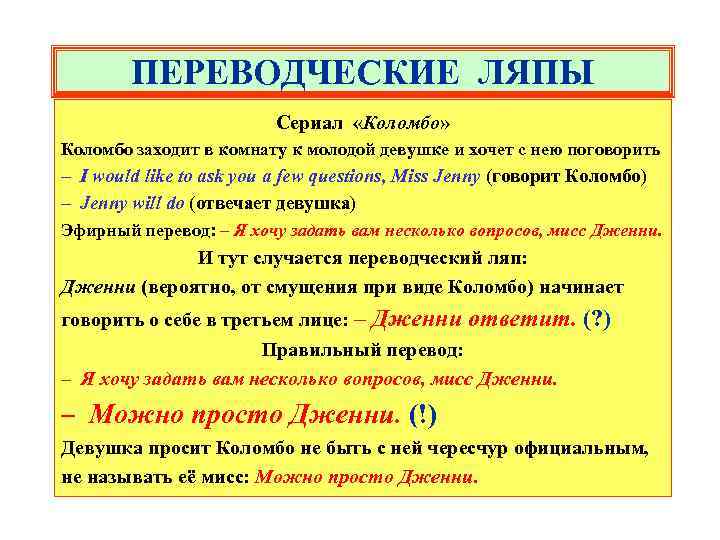 ПЕРЕВОДЧЕСКИЕ ЛЯПЫ

Сериал «Коломбо»

Коломбо заходит в комнату к молодой девушке и хочет с нею поговорить

– I would like to ask you a few questions, Miss Jenny (говорит Коломбо)

– Jenny will do (отвечает девушка)

Эфирный перевод: – Я хочу задать вам несколько вопросов, мисс Дженни.

И тут случается переводческий ляп:

Дженни (вероятно, от смущения при виде Коломбо) начинает говорить о себе в третьем лице: – Дженни ответит. (?)

Правильный перевод:

– Я хочу задать вам несколько вопросов, мисс Дженни.

– Можно просто Дженни. (!)

Девушка просит Коломбо не быть с ней чересчур официальным, не называть её мисс: Можно просто Дженни.